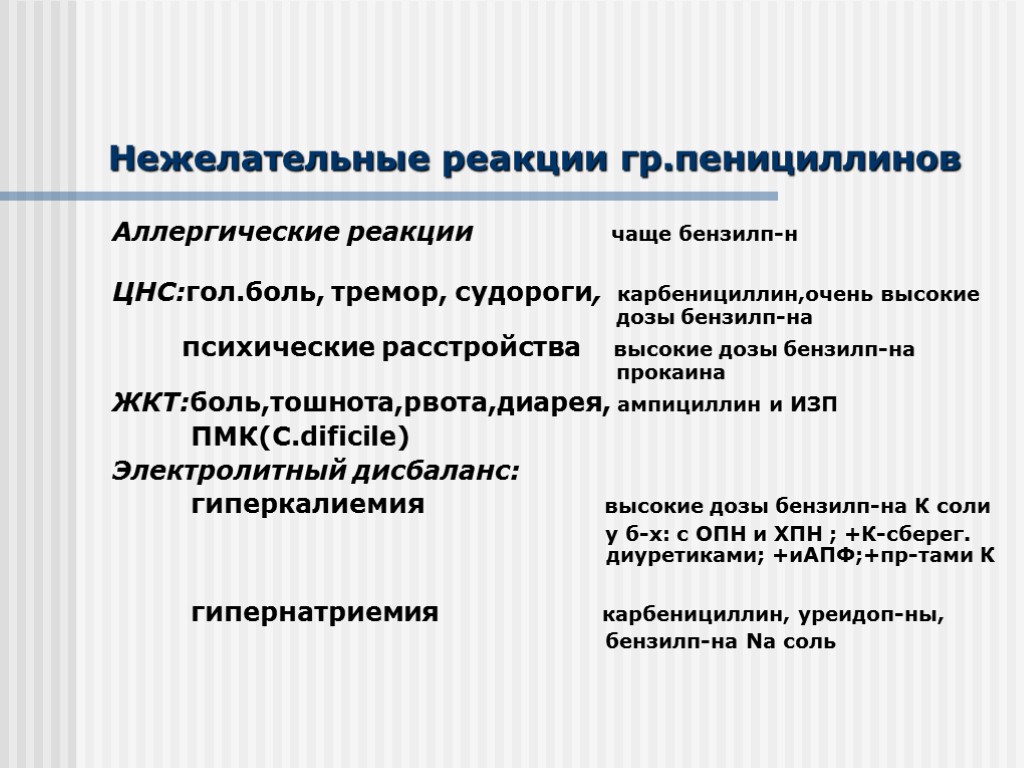 Нежелательные реакции гр.пенициллинов

Аллергические реакции чаще бензилп-н

ЦНС:гол.боль, тремор, судороги, карбенициллин,очень высокие дозы бензилп-на

психические расстройства высокие дозы бензилп-на прокаина

ЖКТ:боль,тошнота,рвота,диарея, ампициллин и ИЗП

ПМК(C.dificile)

Электролитный дисбаланс:

гиперкалиемия высокие дозы бензилп-на К соли у б-х: с ОПН и ХПН ; +К-сберег. диуретиками; +иАПФ;+пр-тами К

гипернатриемия карбенициллин, уреидоп-ны, бензилп-на Na соль